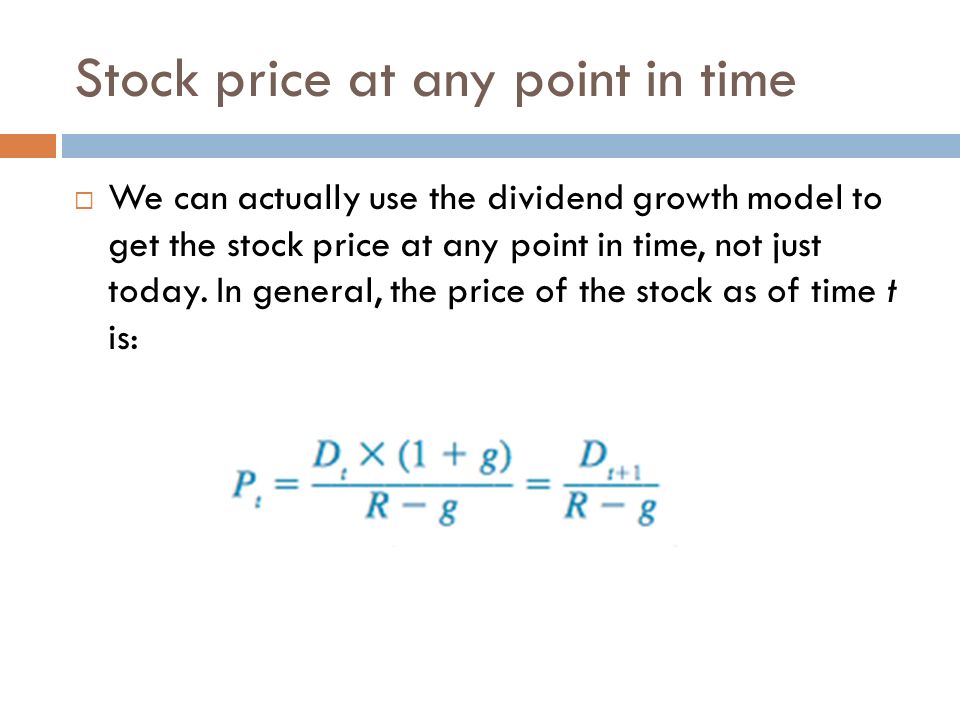 Stock price at any point in time

We can actually use the dividend growth model to get the stock price at any point in time, not just today. In general, the price of the stock as of time $t$ is:

$P_t = \frac{D_t \times (1 + g)}{R - g} = \frac{D_{t+1}}{R - g}$